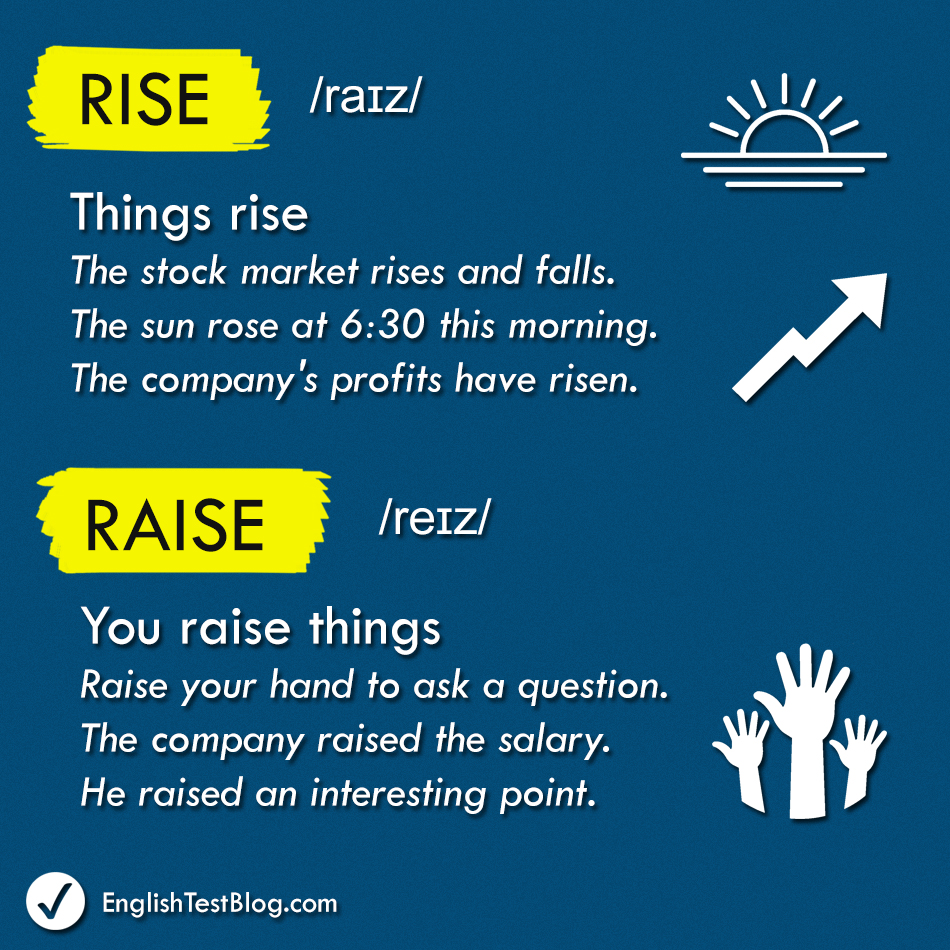 RISE /raɪz/

Things rise

The stock market rises and falls.
The sun rose at 6:30 this morning.
The company's profits have risen.

RAISE /reɪz/

You raise things

Raise your hand to ask a question.
The company raised the salary.
He raised an interesting point.

EnglishTestBlog.com